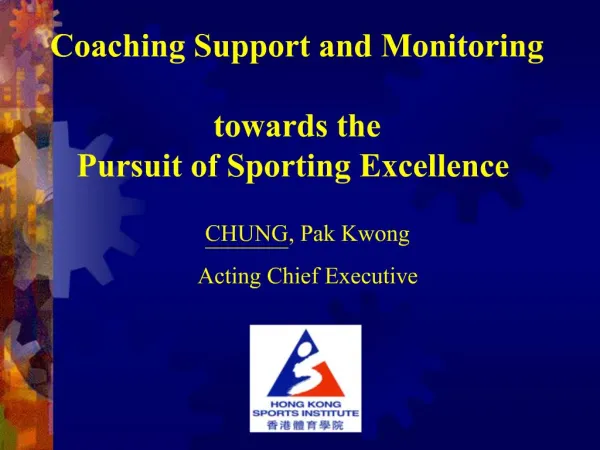 Coaching Support and Monitoring

towards the
Pursuit of Sporting Excellence

CHUNG, Pak Kwong

Acting Chief Executive

HONG KONG
SPORTS INSTITUTE
香港體育學院